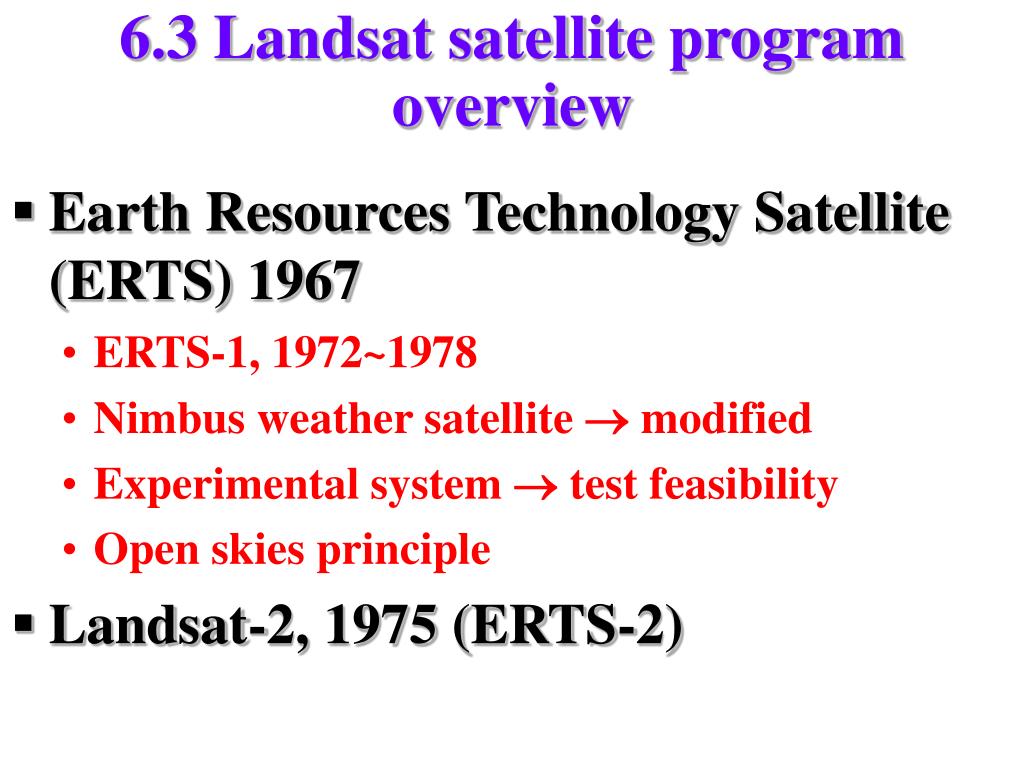 6.3 Landsat satellite program overview

▪ Earth Resources Technology Satellite (ERTS) 1967

• ERTS-1, 1972~1978

• Nimbus weather satellite $\rightarrow$ modified

• Experimental system $\rightarrow$ test feasibility

• Open skies principle

▪ Landsat-2, 1975 (ERTS-2)